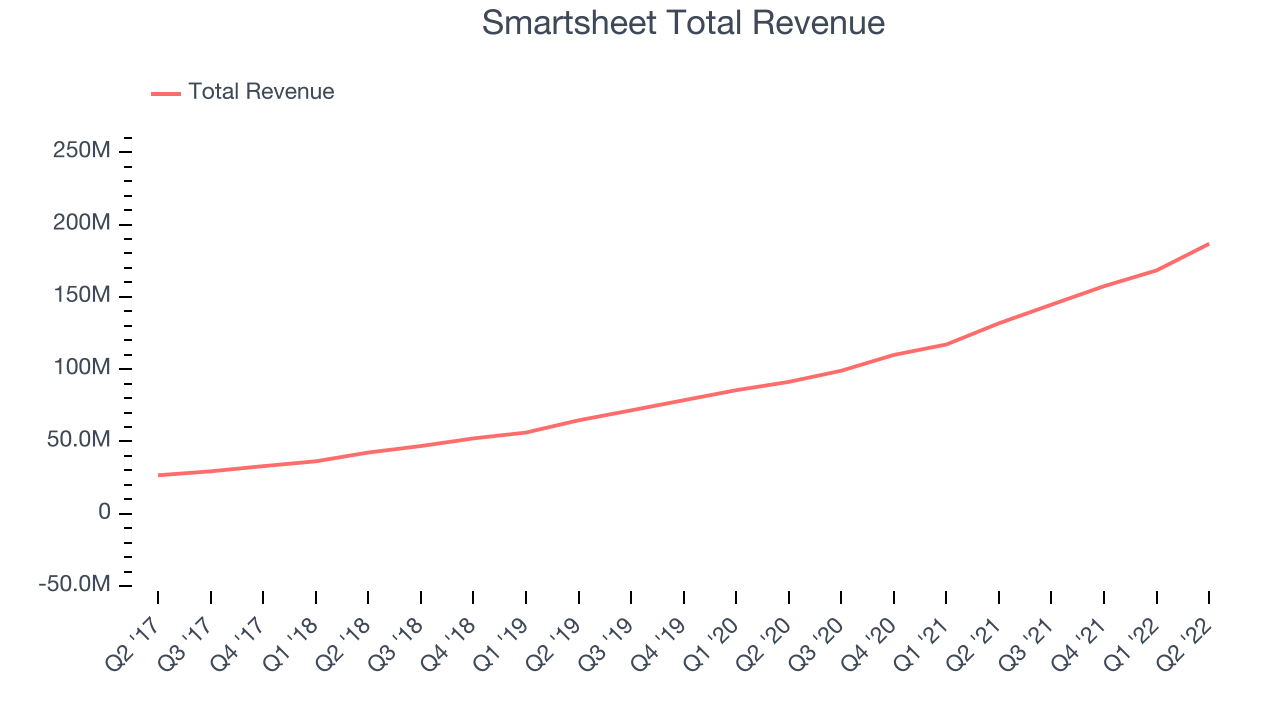 Smartsheet Total Revenue

Total Revenue

250M
200M
150M
100M
50.0M
0
-50.0M

Q2 '17
Q3 '17
Q4 '17
Q1 '18
Q2 '18
Q3 '18
Q4 '18
Q1 '19
Q2 '19
Q3 '19
Q4 '19
Q1 '20
Q2 '20
Q3 '20
Q4 '20
Q1 '21
Q2 '21
Q3 '21
Q4 '21
Q1 '22
Q2 '22